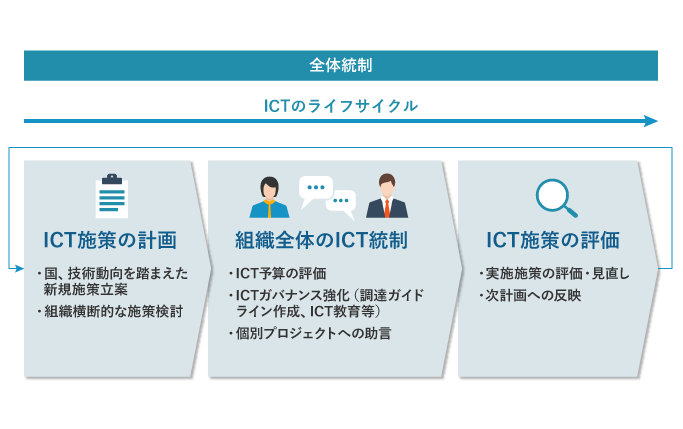 全体統制

ICTのライフサイクル

ICT施策の計画

・国、技術動向を踏まえた新規施策立案
・組織横断的な施策検討

組織全体のICT統制

・ICT予算の評価
・ICTガバナンス強化（調達ガイドライン作成、ICT教育等）
・個別プロジェクトへの助言

ICT施策の評価

・実施施策の評価・見直し
・次計画への反映